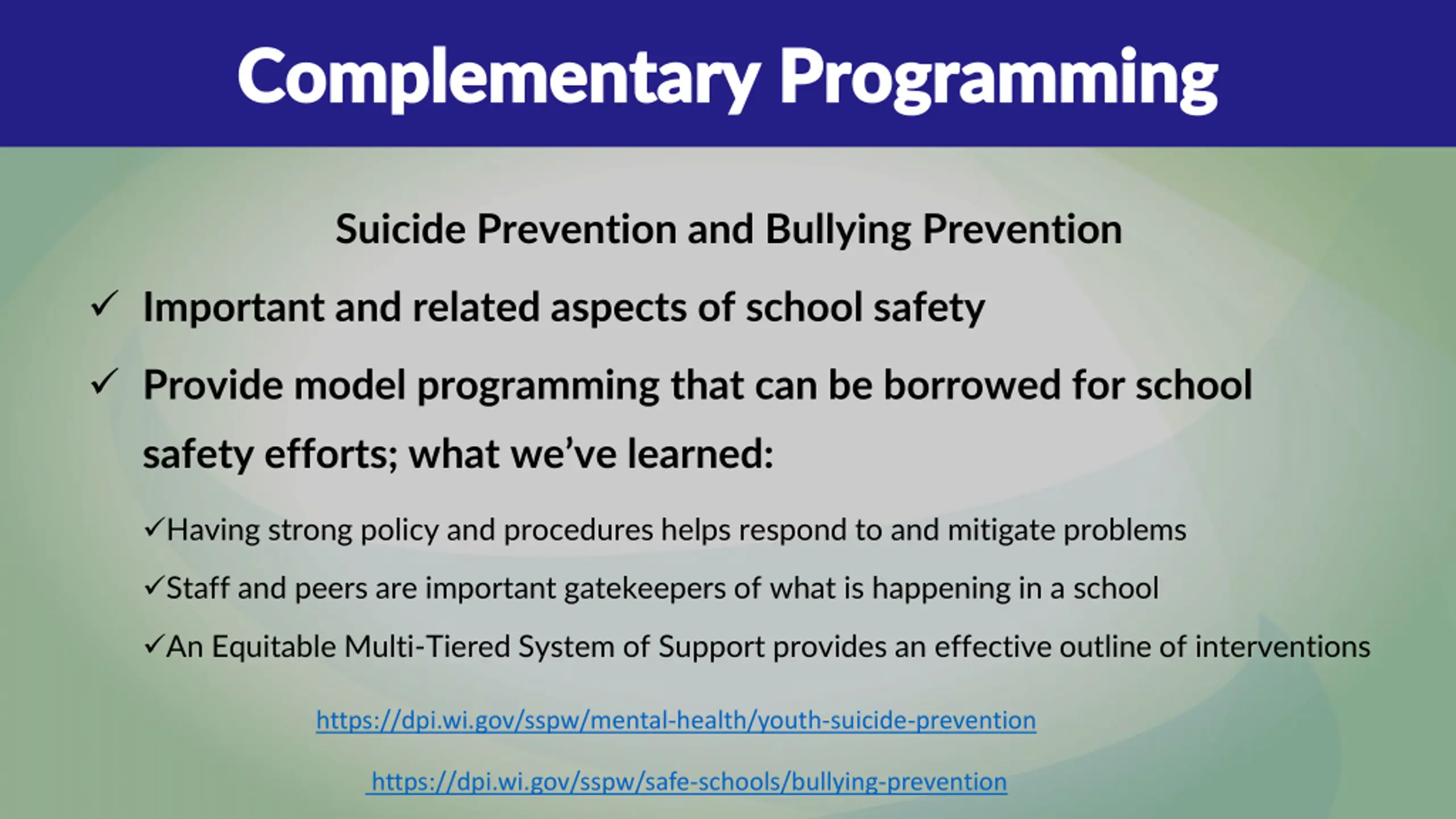 Complementary Programming

Suicide Prevention and Bullying Prevention

✓ Important and related aspects of school safety

✓ Provide model programming that can be borrowed for school safety efforts; what we've learned:

✓Having strong policy and procedures helps respond to and mitigate problems

✓Staff and peers are important gatekeepers of what is happening in a school

✓An Equitable Multi-Tiered System of Support provides an effective outline of interventions

https://dpi.wi.gov/sspw/mental-health/youth-suicide-prevention

https://dpi.wi.gov/sspw/safe-schools/bullying-prevention